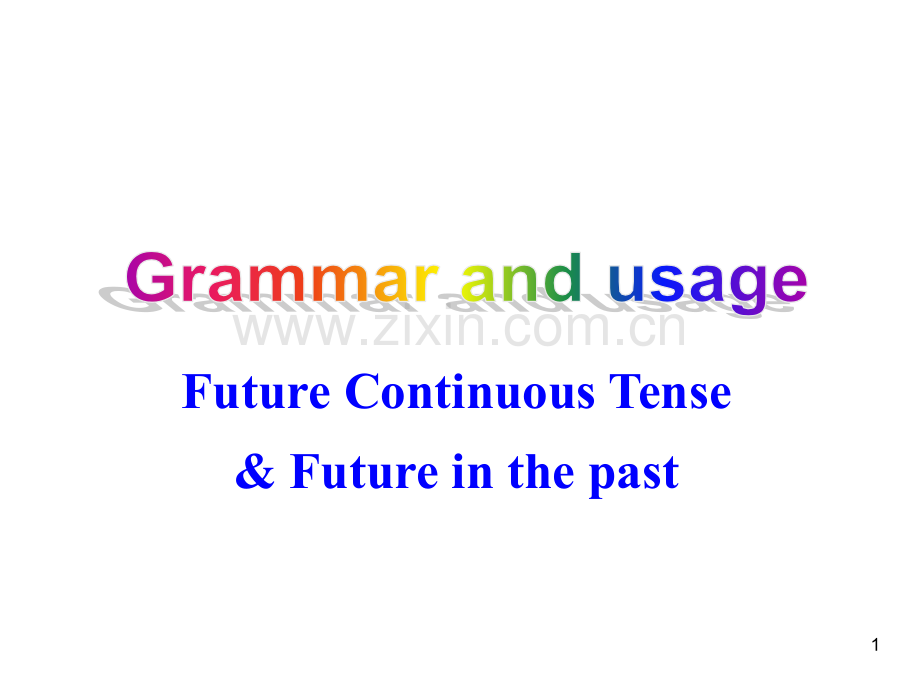 Grammar and usage

www.zixin.com.cn

Future Continuous Tense

& Future in the past

1